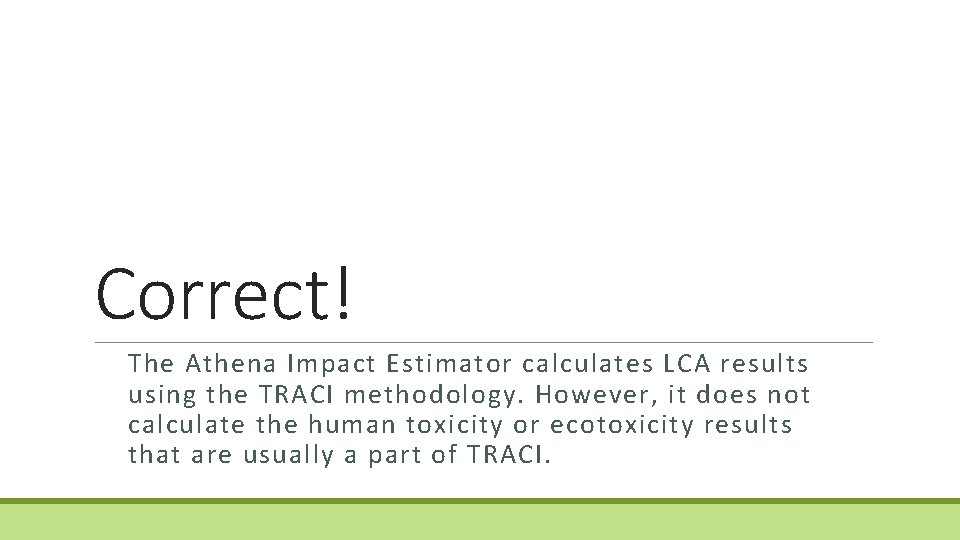 Correct!

The Athena Impact Estimator calculates LCA results using the TRACI methodology. However, it does not calculate the human toxicity or ecotoxicity results that are usually a part of TRACI.